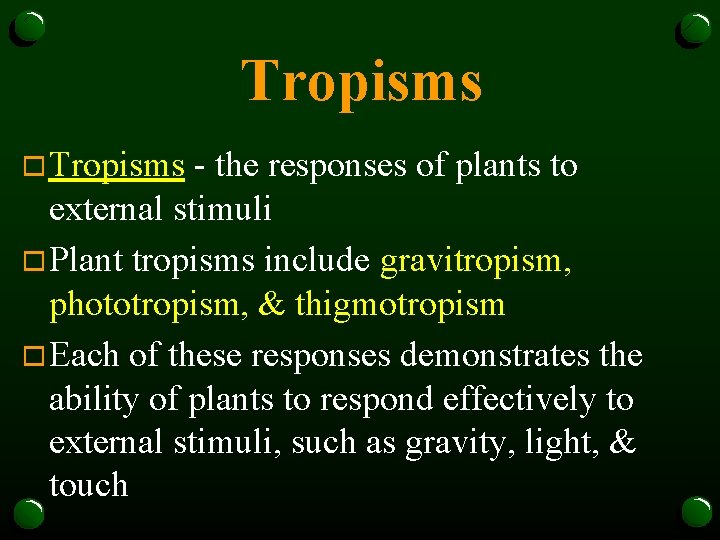 Tropisms

Tropisms - the responses of plants to external stimuli

Plant tropisms include gravitropism, phototropism, & thigmotropism

Each of these responses demonstrates the ability of plants to respond effectively to external stimuli, such as gravity, light, & touch